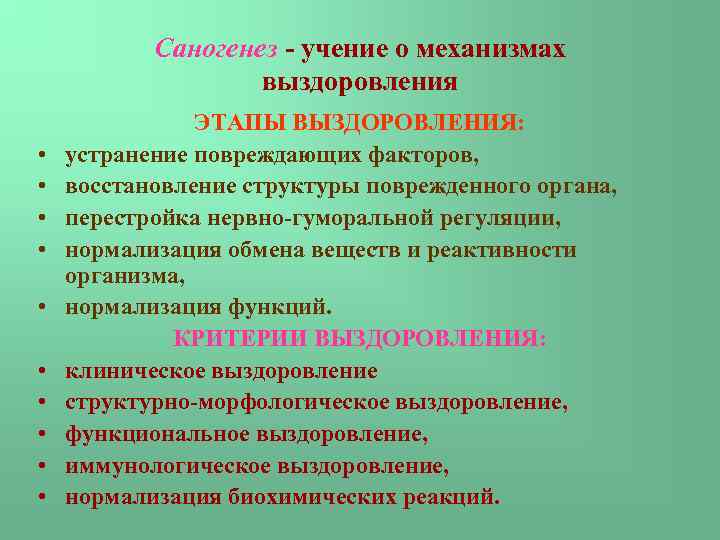 Саногенез - учение о механизмах выздоровления

ЭТАПЫ ВЫЗДОРОВЛЕНИЯ:

• устранение повреждающих факторов,
• восстановление структуры поврежденного органа,
• перестройка нервно-гуморальной регуляции,
• нормализация обмена веществ и реактивности организма,
• нормализация функций.

КРИТЕРИИ ВЫЗДОРОВЛЕНИЯ:

• клиническое выздоровление
• структурно-морфологическое выздоровление,
• функциональное выздоровление,
• иммунологическое выздоровление,
• нормализация биохимических реакций.